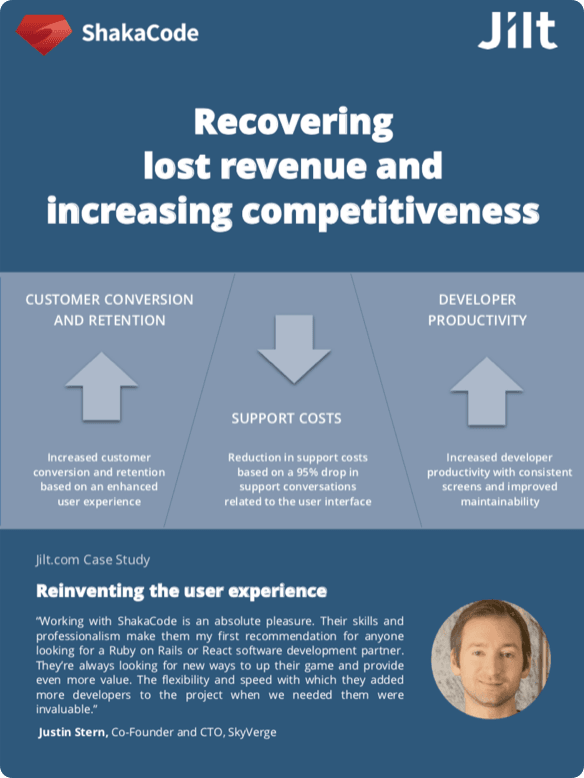 ShakaCode

Jilt

Recovering lost revenue and increasing competitiveness

CUSTOMER CONVERSION AND RETENTION

Increased customer conversion and retention based on an enhanced user experience

SUPPORT COSTS

Reduction in support costs based on a 95% drop in support conversations related to the user interface

DEVELOPER PRODUCTIVITY

Increased developer productivity with consistent screens and improved maintainability

Jilt.com Case Study

Reinventing the user experience

"Working with ShakaCode is an absolute pleasure. Their skills and professionalism make them my first recommendation for anyone looking for a Ruby on Rails or React software development partner. They're always looking for new ways to up their game and provide even more value. The flexibility and speed with which they added more developers to the project when we needed them were invaluable."

Justin Stern, Co-Founder and CTO, SkyVerge